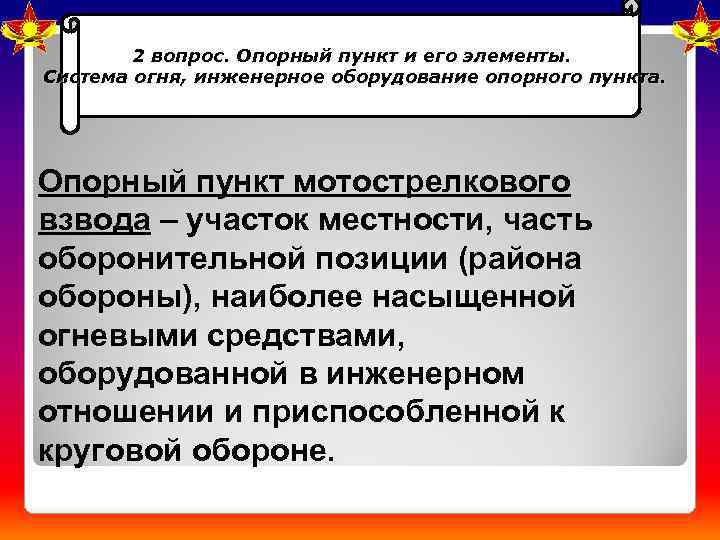 2 вопрос. Опорный пункт и его элементы. Система огня, инженерное оборудование опорного пункта.

Опорный пункт мотострелкового взвода – участок местности, часть оборонительной позиции (района обороны), наиболее насыщенной огневыми средствами, оборудованной в инженерном отношении и приспособленной к круговой обороне.